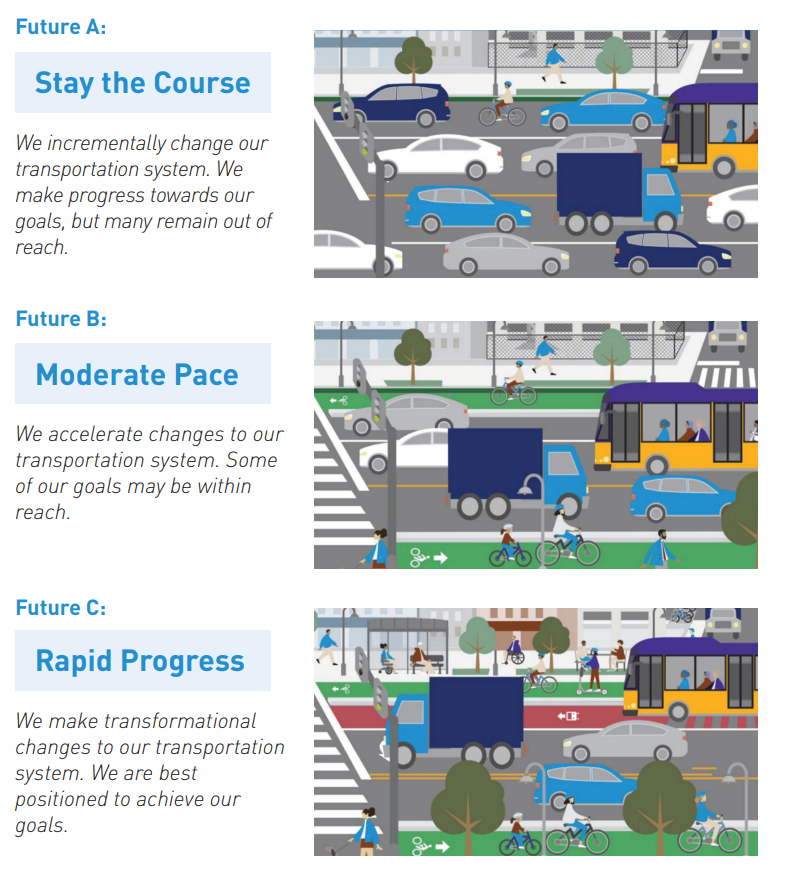 Future A:

Stay the Course

We incrementally change our transportation system. We make progress towards our goals, but many remain out of reach.

Future B:

Moderate Pace

We accelerate changes to our transportation system. Some of our goals may be within reach.

Future C:

Rapid Progress

We make transformational changes to our transportation system. We are best positioned to achieve our goals.